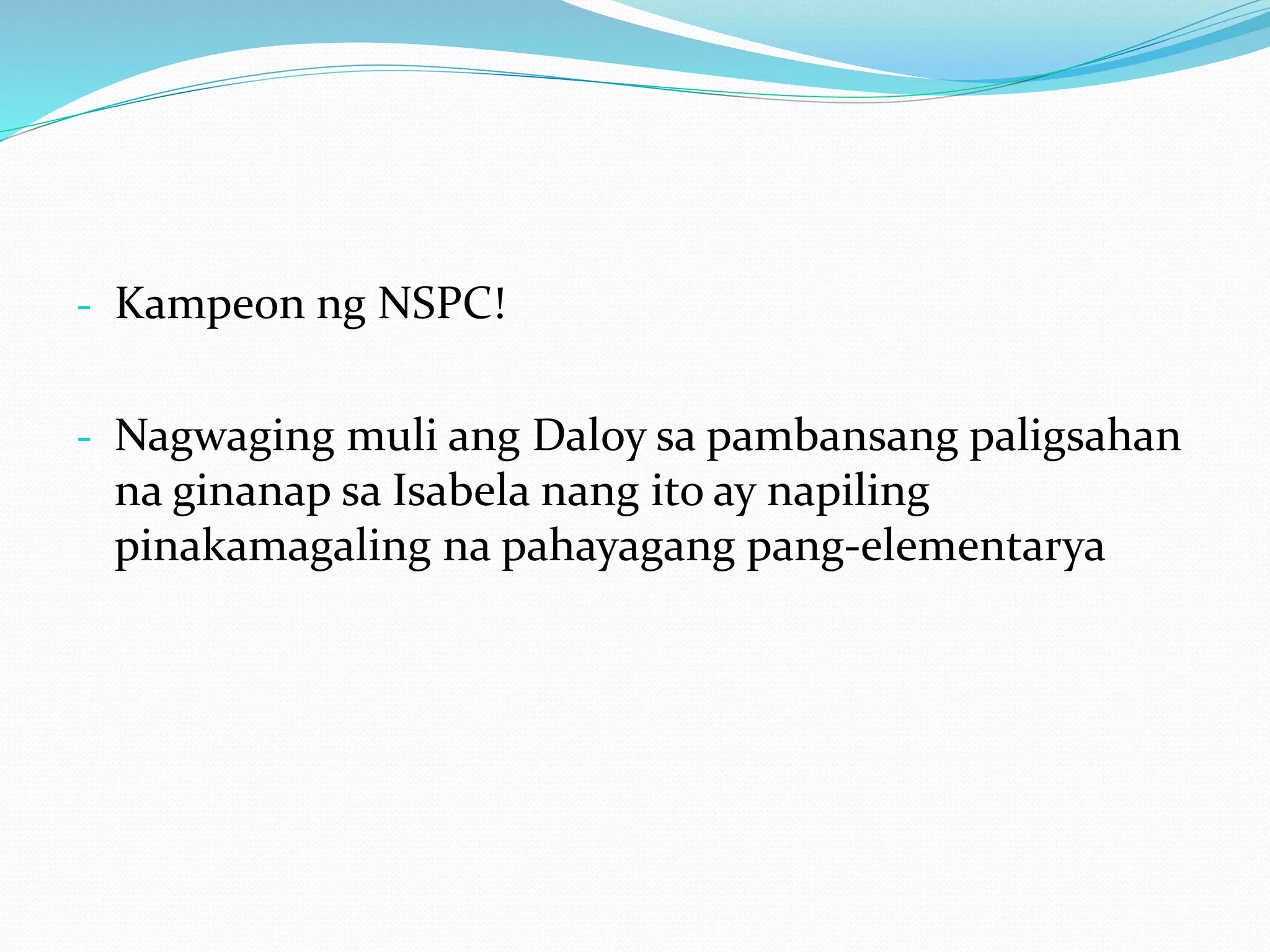 - Kampeon ng NSPC!

- Nagwaging muli ang Daloy sa pambansang paligsahan na ginanap sa Isabela nang ito ay napiling pinakamagaling na pahayagang pang-elementarya